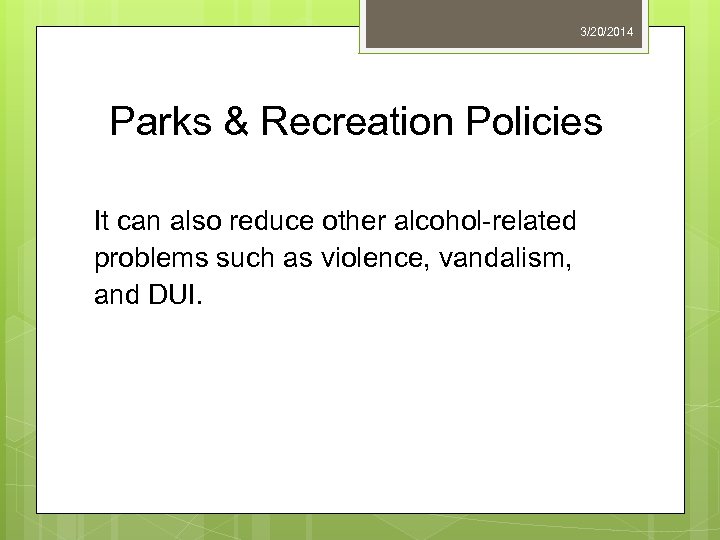 3/20/2014

Parks & Recreation Policies

It can also reduce other alcohol-related problems such as violence, vandalism, and DUI.